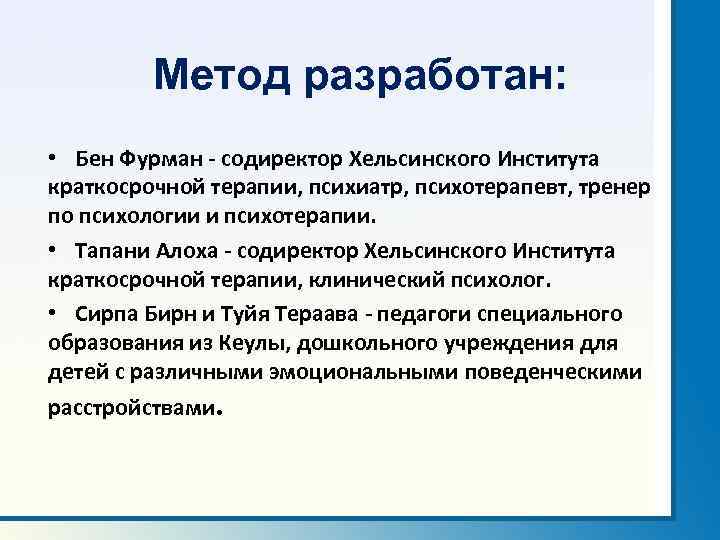 Метод разработан:

• Бен Фурман - содиректор Хельсинского Института краткосрочной терапии, психиатр, психотерапевт, тренер по психологии и психотерапии.

• Тапани Алоха - содиректор Хельсинского Института краткосрочной терапии, клинический психолог.

• Сирпа Бирн и Туйя Тераава - педагоги специального образования из Кеулы, дошкольного учреждения для детей с различными эмоциональными поведенческими расстройствами.